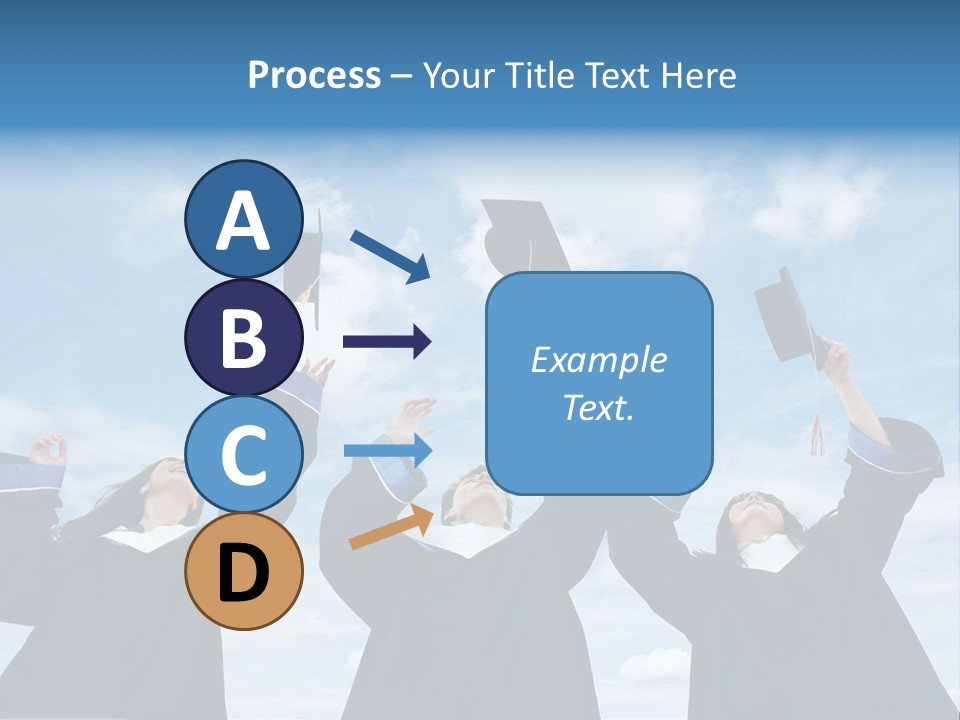 Process – Your Title Text Here

A

B

C

D

Example Text.